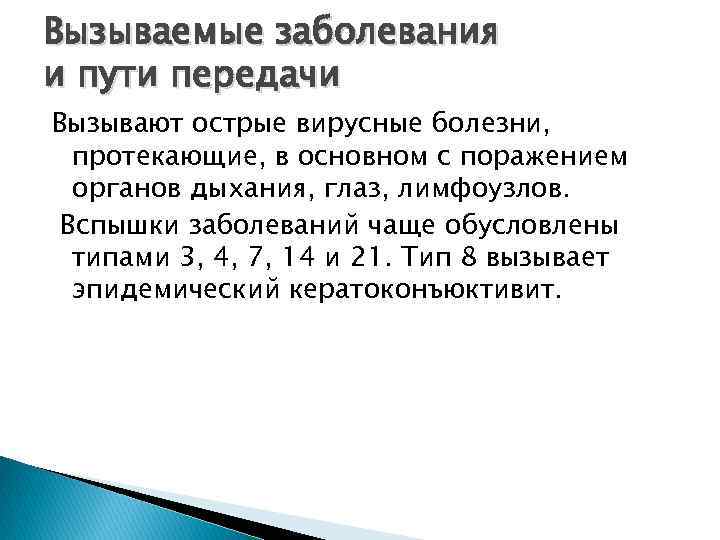 Вызываемые заболевания и пути передачи

Вызывают острые вирусные болезни, протекающие, в основном с поражением органов дыхания, глаз, лимфоузлов.

Вспышки заболеваний чаще обусловлены типами 3, 4, 7, 14 и 21. Тип 8 вызывает эпидемический кератоконъюктивит.